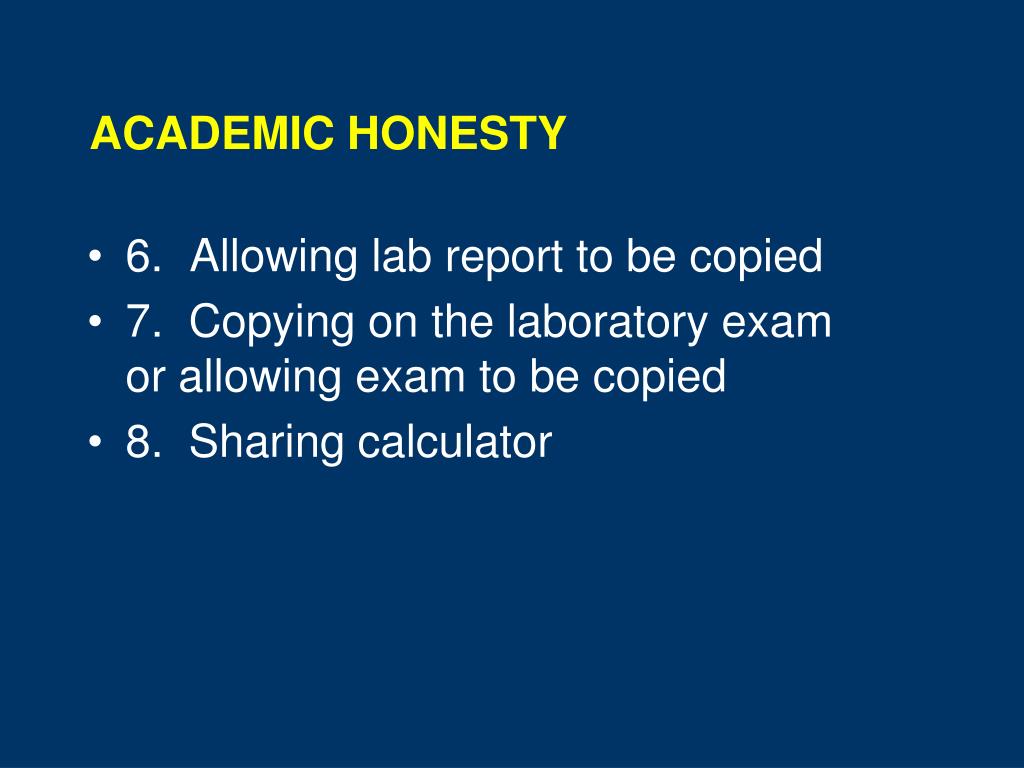 ACADEMIC HONESTY

• 6. Allowing lab report to be copied
• 7. Copying on the laboratory exam or allowing exam to be copied
• 8. Sharing calculator